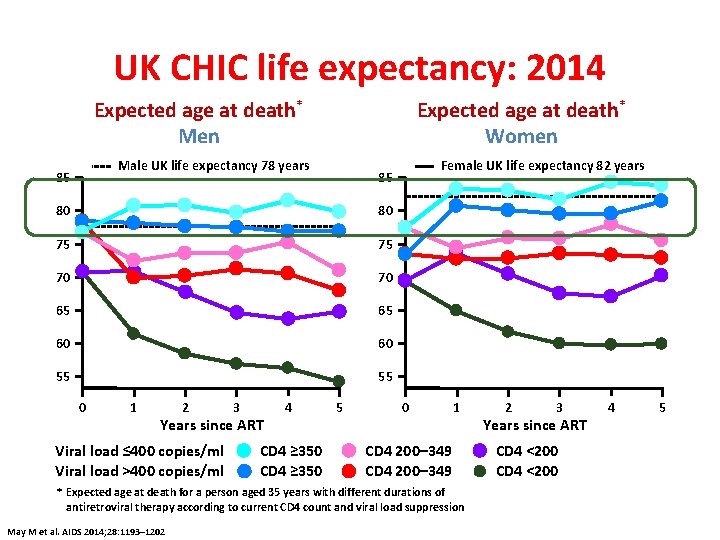 UK CHIC life expectancy: 2014

Expected age at death*
Men

Male UK life expectancy 78 years

85
80
75
70
65
60
55

0 1 2 3 4 5
Years since ART

Expected age at death*
Women

Female UK life expectancy 82 years

85
80
75
70
65
60
55

0 1 2 3 4 5
Years since ART

Viral load ≤400 copies/ml CD4 ≥350 CD4 200–349 CD4 <200
Viral load >400 copies/ml CD4 ≥350 CD4 200–349 CD4 <200

* Expected age at death for a person aged 35 years with different durations of antiretroviral therapy according to current CD4 count and viral load suppression

May M et al. AIDS 2014;28:1193–1202